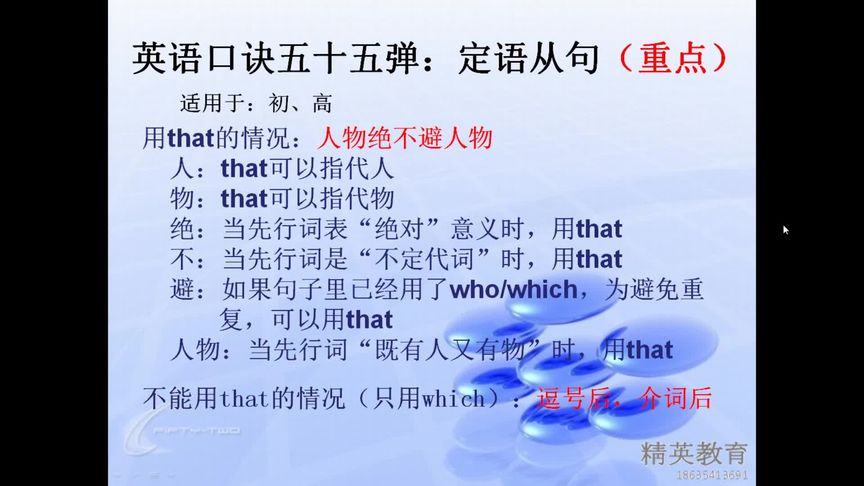 英语口诀五十五弹：定语从句（重点）

适用于：初、高

用that的情况：人物绝不避人物
人：that可以指代人
物：that可以指代物
绝：当先行词表“绝对”意义时，用that
不：当先行词是“不定代词”时，用that
避：如果句子里已经用了who/which，为避免重复，可以用that
人物：当先行词“既有人又有物”时，用that

不能用that的情况（只用which）：逗号后，介词后

FIFTY-TWO

精英教育
18635413691